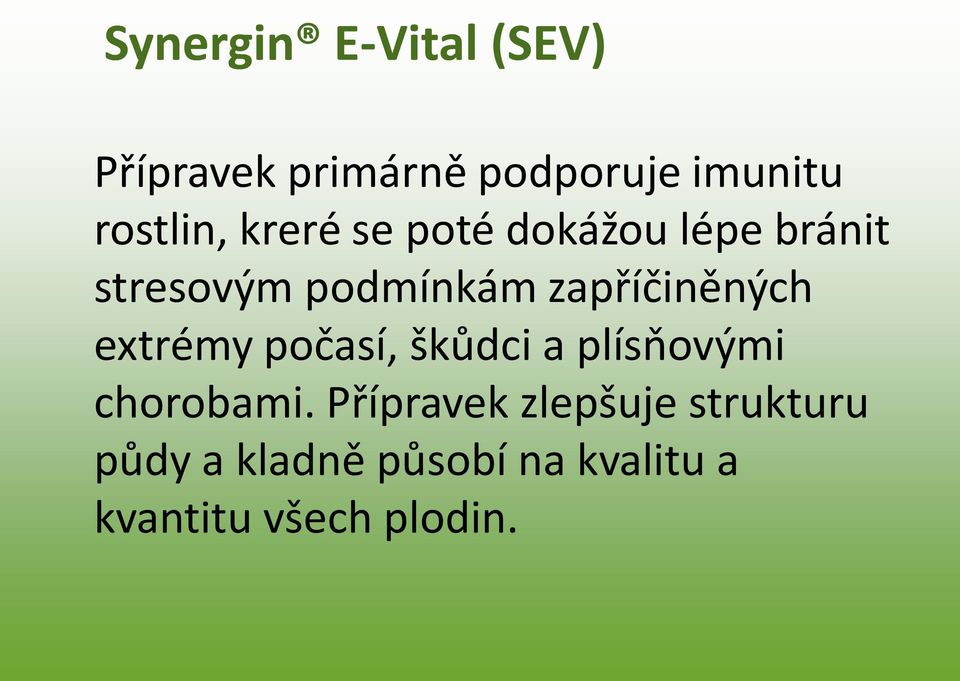 Synergin® E-Vital (SEV)

Přípravek primárně podporuje imunitu rostlin, kreré se poté dokážou lépe bránit stresovým podmínkám zapříčiněných extrémy počasí, škůdci a plísňovými chorobami. Přípravek zlepšuje strukturu půdy a kladně působí na kvalitu a kvantitu všech plodin.